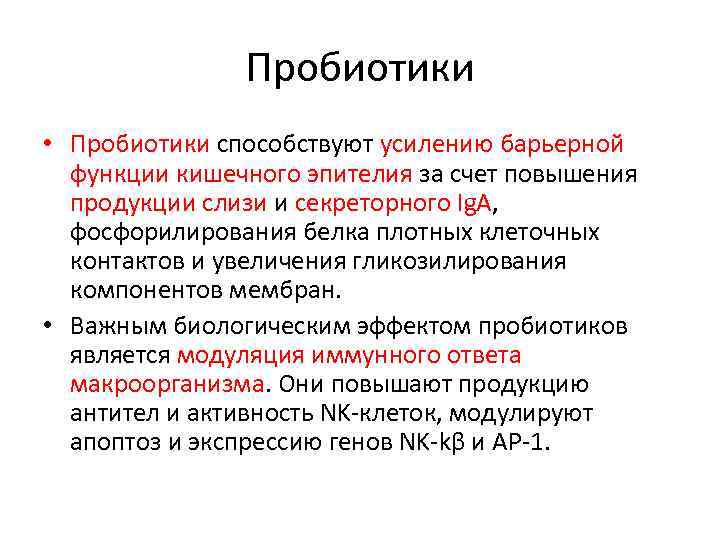 Пробиотики

• Пробиотики способствуют усилению барьерной функции кишечного эпителия за счет повышения продукции слизи и секреторного IgA, фосфорилирования белка плотных клеточных контактов и увеличения гликозилирования компонентов мембран.

• Важным биологическим эффектом пробиотиков является модуляция иммунного ответа макроорганизма. Они повышают продукцию антител и активность NK-клеток, модулируют апоптоз и экспрессию генов NK-kβ и AP-1.